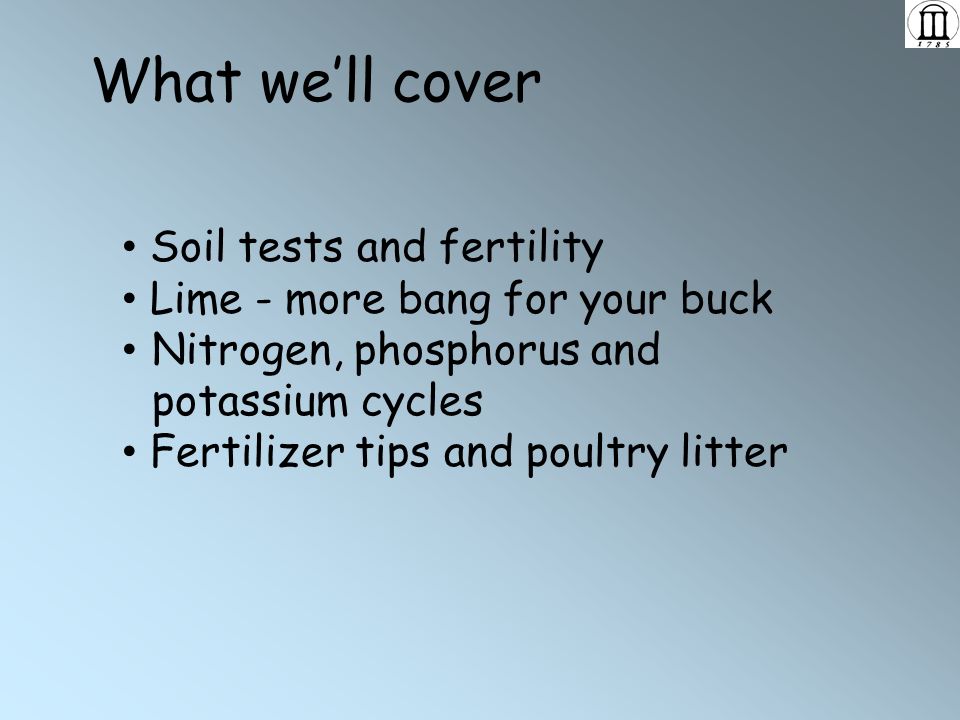 1785

What we'll cover

• Soil tests and fertility
• Lime - more bang for your buck
• Nitrogen, phosphorus and potassium cycles
• Fertilizer tips and poultry litter